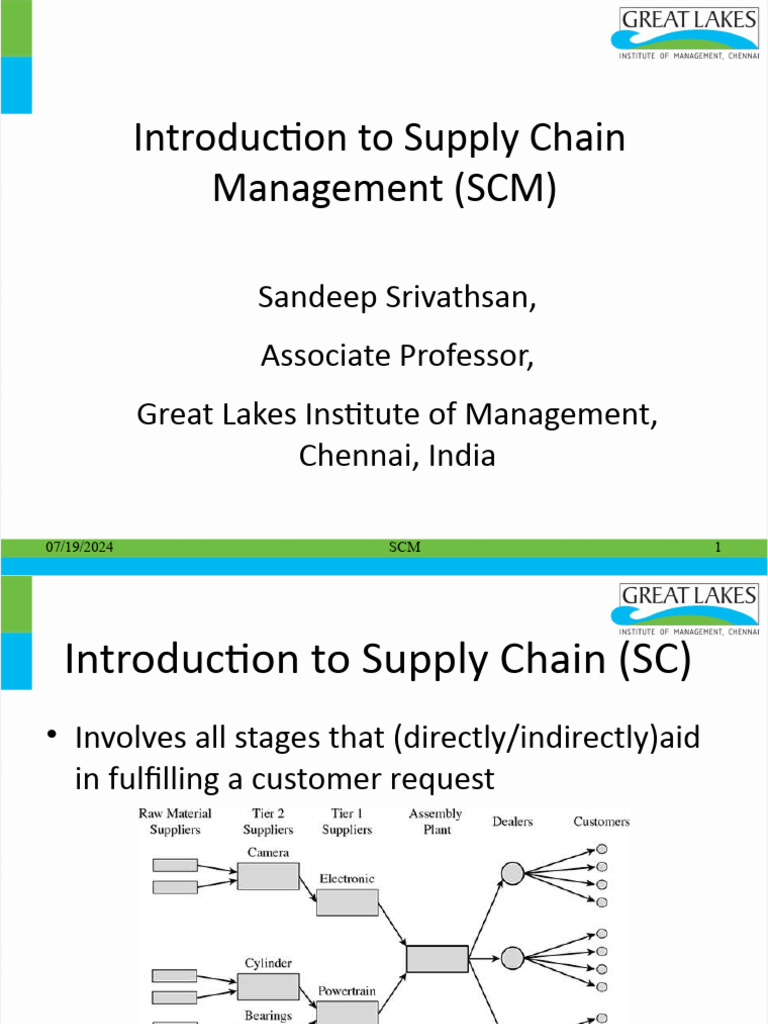 GREAT LAKES
INSTITUTE OF MANAGEMENT, CHENNAI

Introduction to Supply Chain Management (SCM)

Sandeep Srivathsan,

Associate Professor,

Great Lakes Institute of Management, Chennai, India

07/19/2024 SCM 1

GREAT LAKES
INSTITUTE OF MANAGEMENT, CHENNAI

Introduction to Supply Chain (SC)

• Involves all stages that (directly/indirectly)aid in fulfilling a customer request

Raw Material Suppliers
Tier 2 Suppliers
Tier 1 Suppliers
Assembly Plant
Dealers
Customers
Camera
Electronic
Cylinder
Powertrain
Bearings